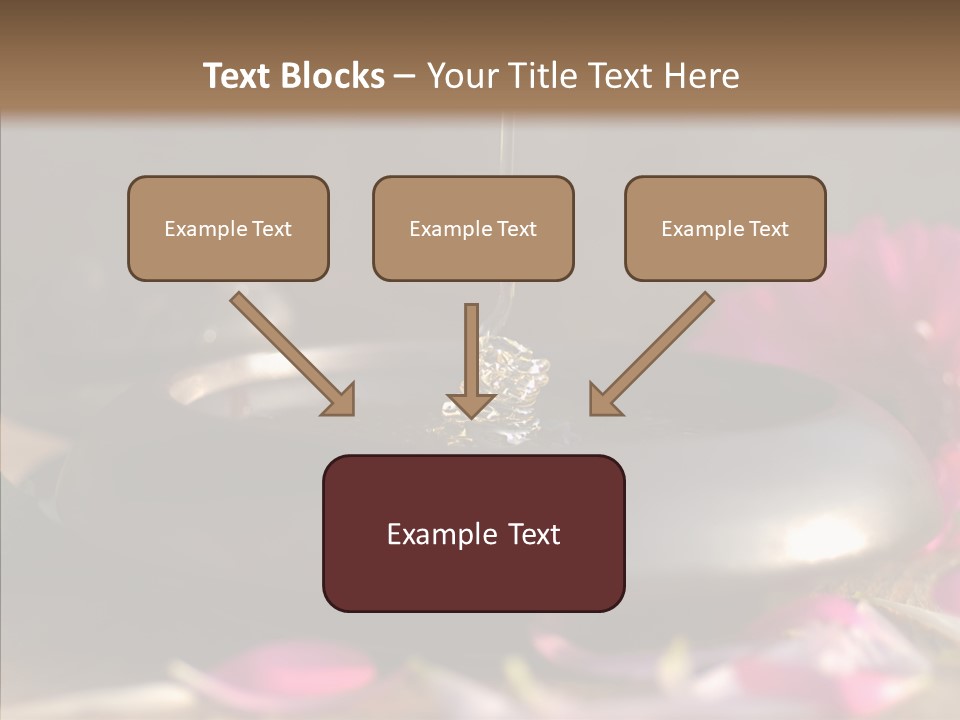 Text Blocks – Your Title Text Here

Example Text

Example Text

Example Text

Example Text